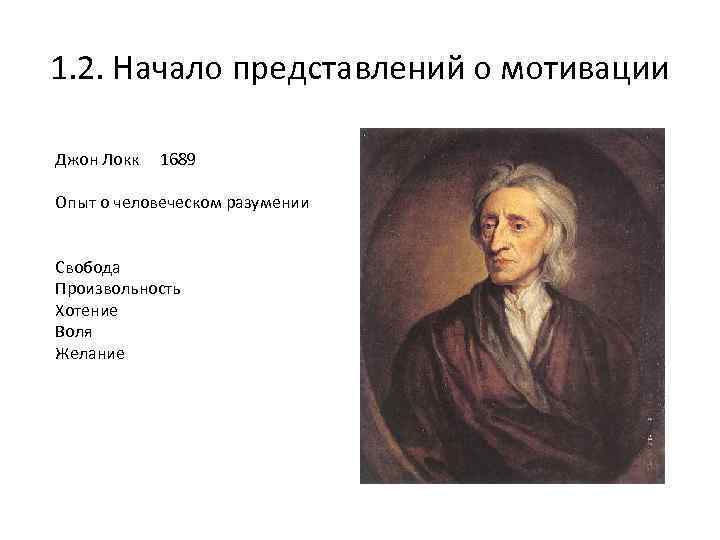 1.2. Начало представлений о мотивации

Джон Локк 1689

Опыт о человеческом разумении

Свобода
Произвольность
Хотение
Воля
Желание